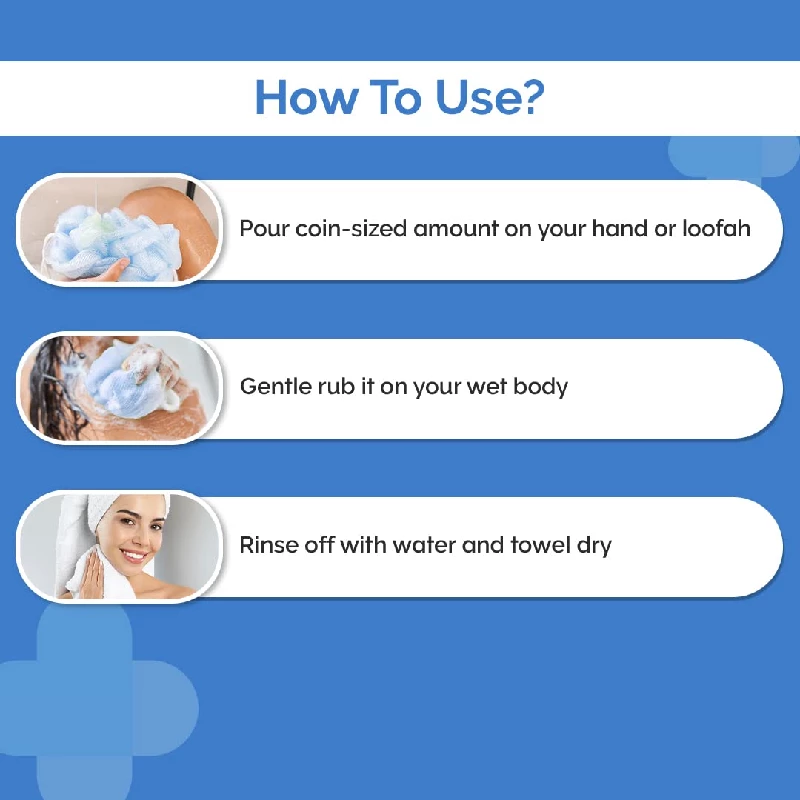 How To Use?

Pour coin-sized amount on your hand or loofah

Gentle rub it on your wet body

Rinse off with water and towel dry